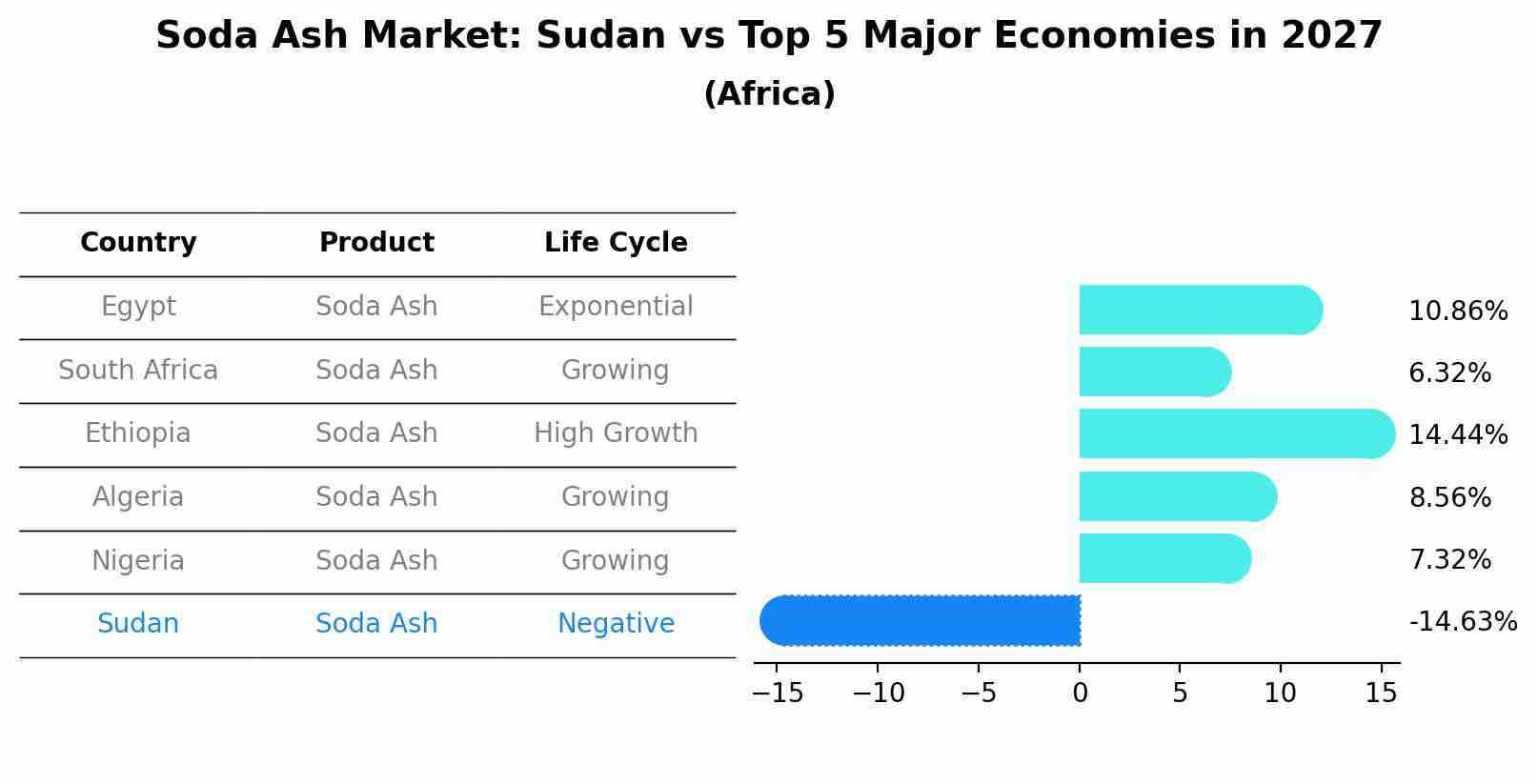 Soda Ash Market: Sudan vs Top 5 Major Economies in 2027
(Africa)

| Country | Product | Life Cycle |
|---|---|---|
| Egypt | Soda Ash | Exponential |
| South Africa | Soda Ash | Growing |
| Ethiopia | Soda Ash | High Growth |
| Algeria | Soda Ash | Growing |
| Nigeria | Soda Ash | Growing |
| Sudan | Soda Ash | Negative |

10.86%
6.32%
14.44%
8.56%
7.32%
-14.63%

−15 −10 −5 0 5 10 15